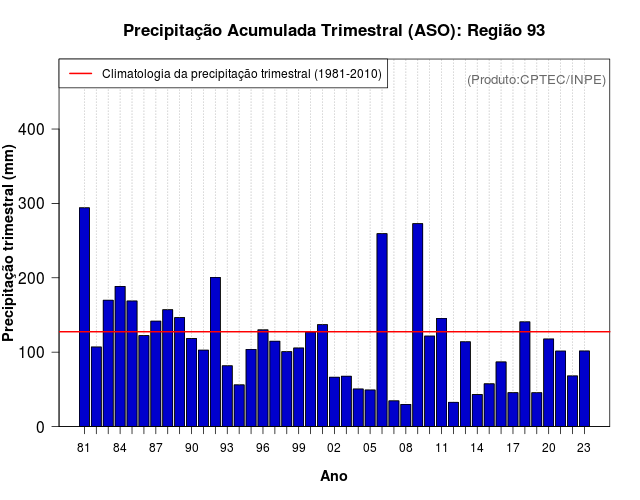 Precipitação Acumulada Trimestral (ASO): Região 93

Climatologia da precipitação trimestral (1981-2010)

(Produto:CPTEC/INPE)

Precipitação trimestral (mm)

400
300
200
100
0

81 84 87 90 93 96 99 02 05 08 11 14 17 20 23

Ano